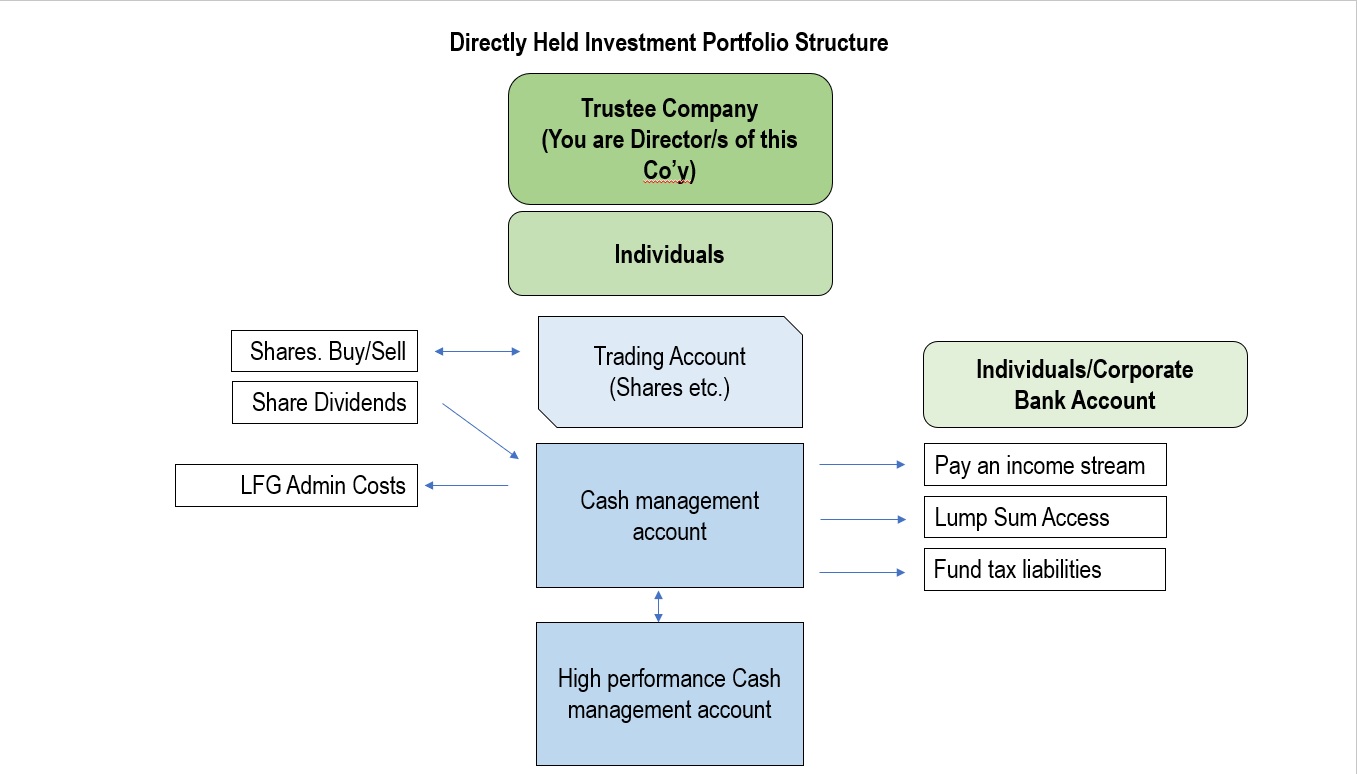 Directly Held Investment Portfolio Structure

Trustee Company (You are Director/s of this Co'y)

Individuals

Shares. Buy/Sell

Share Dividends

LFG Admin Costs

Trading Account (Shares etc.)

Cash management account

High performance Cash management account

Individuals/Corporate Bank Account

Pay an income stream

Lump Sum Access

Fund tax liabilities